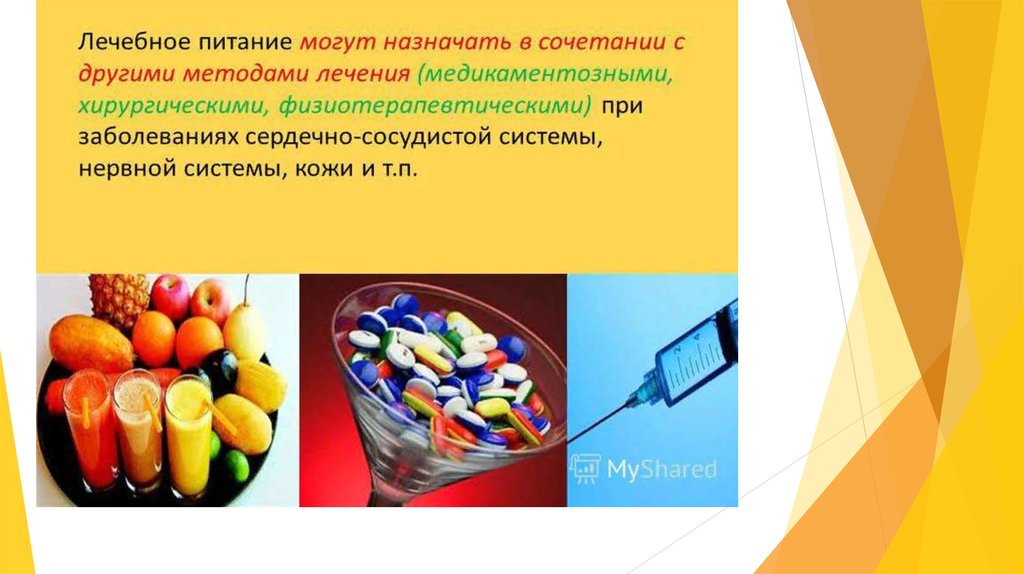 Лечебное питание могут назначать в сочетании с другими методами лечения (медикаментозными, хирургическими, физиотерапевтическими) при заболеваниях сердечно-сосудистой системы, нервной системы, кожи и т.п.

MyShared